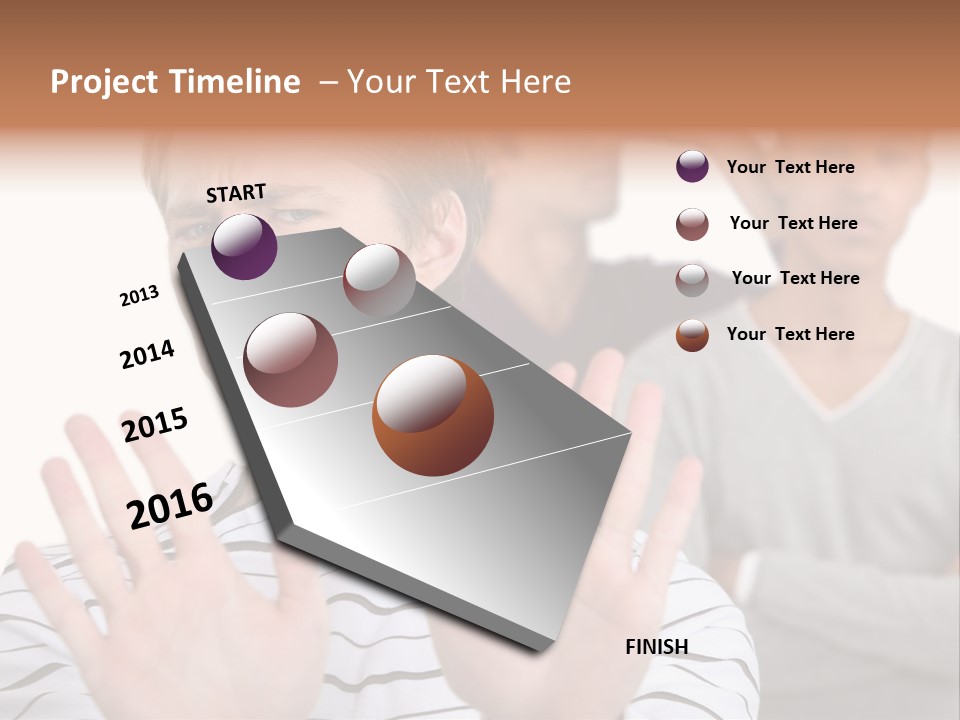 Project Timeline – Your Text Here

START

2013

2014

2015

2016

FINISH

Your Text Here

Your Text Here

Your Text Here

Your Text Here